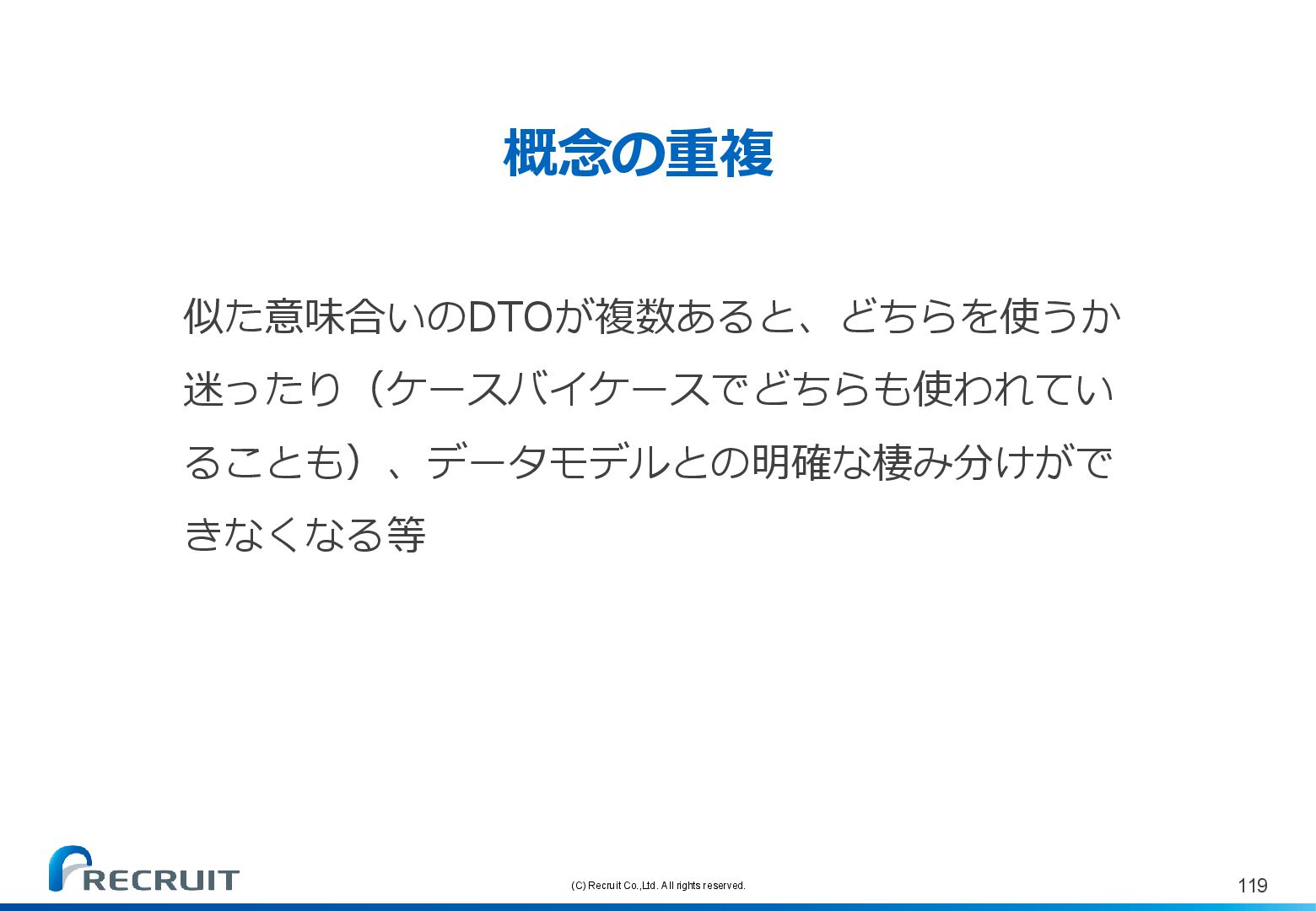 概念の重複

似た意味合いのDTOが複数あると、どちらを使うか迷ったり（ケースバイケースでどちらも使われていることも）、データモデルとの明確な棲み分けができなくなる等

RECRUIT

(C) Recruit Co.,Ltd. All rights reserved.

119